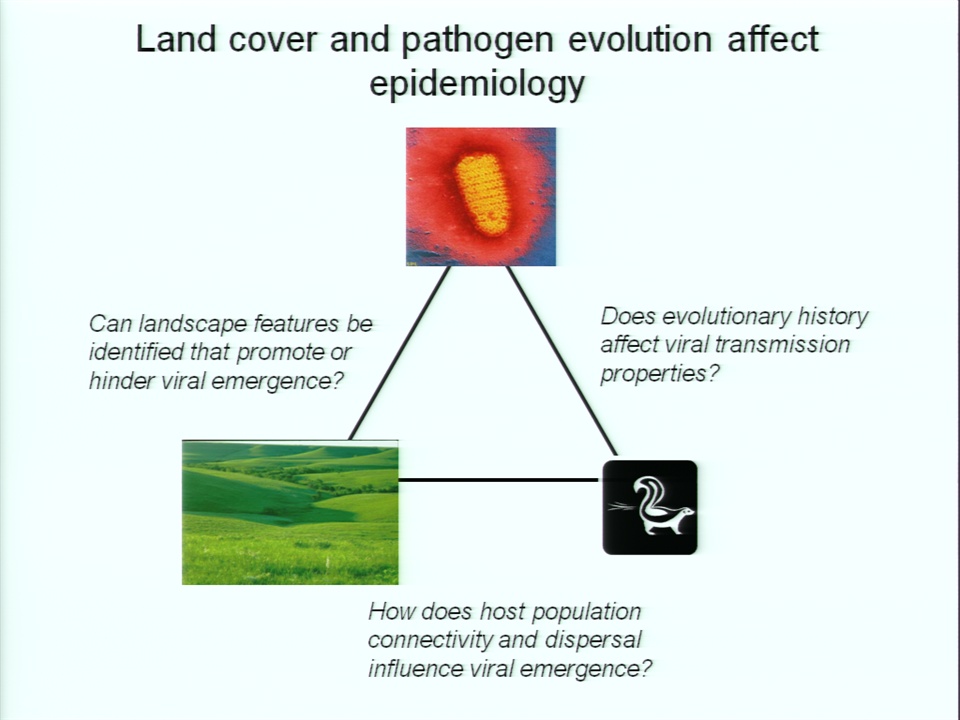 Land cover and pathogen evolution affect epidemiology

Can landscape features be identified that promote or hinder viral emergence?

Does evolutionary history affect viral transmission properties?

How does host population connectivity and dispersal influence viral emergence?